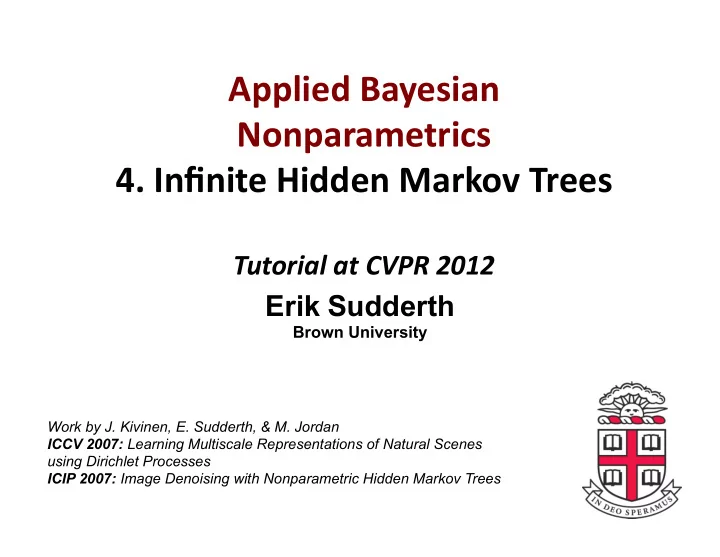 Applied Bayesian Nonparametrics
4. Infinite Hidden Markov Trees

Tutorial at CVPR 2012
Erik Sudderth
Brown University

Work by J. Kivinen, E. Sudderth, & M. Jordan
ICCV 2007: Learning Multiscale Representations of Natural Scenes using Dirichlet Processes
ICIP 2007: Image Denoising with Nonparametric Hidden Markov Trees

IN DEO SPERAMUS